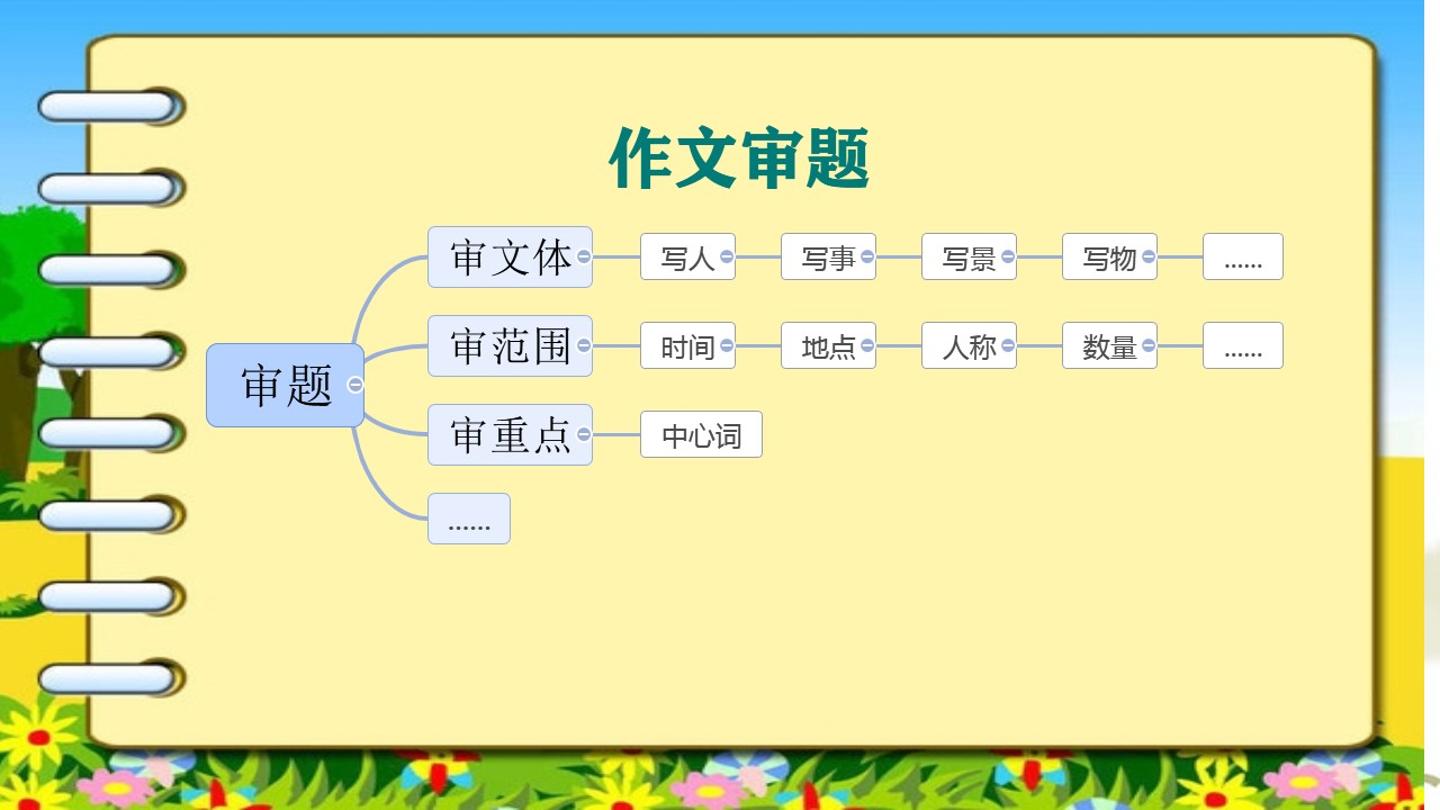 作文审题

审题

审文体
写人
写事
写景
写物
......

审范围
时间
地点
人称
数量
......

审重点
中心词

......